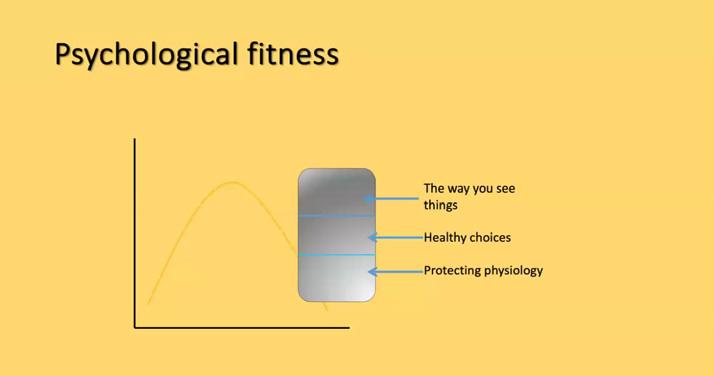 Psychological fitness

The way you see things

Healthy choices

Protecting physiology